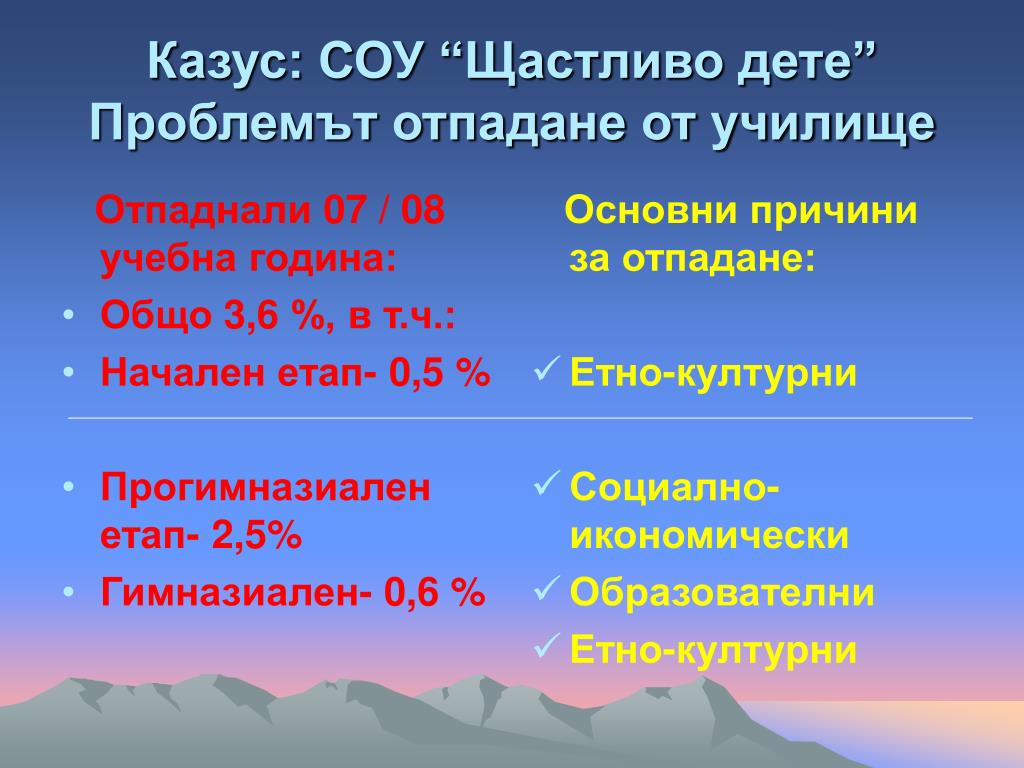 Казус: СОУ “Щастливо дете” Проблемът отпадане от училище

Отпаднали 07 / 08 учебна година:
• Общо 3,6 %, в т.ч.:
• Начален етап- 0,5 %

• Прогимназиален етап- 2,5%
• Гимназиален- 0,6 %

Основни причини за отпадане:

✓ Етно-културни

✓ Социално-икономически
✓ Образователни
✓ Етно-културни